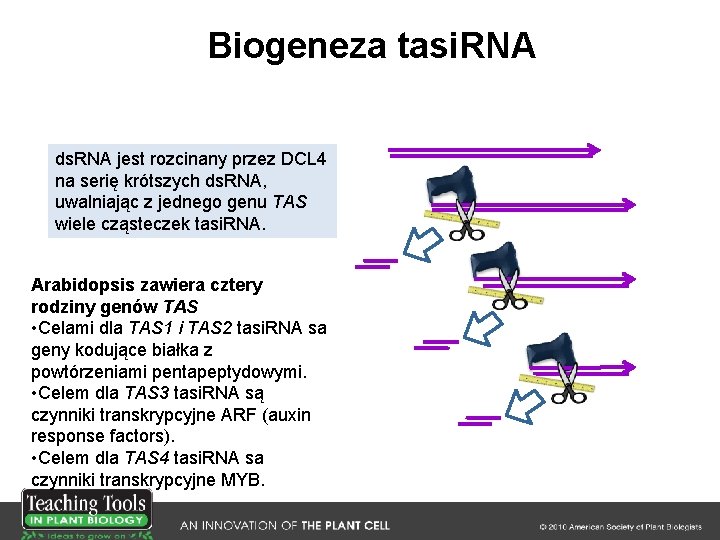 Biogeneza tasiRNA

dsRNA jest rozcinany przez DCL4 na serię krótszych dsRNA, uwalniając z jednego genu TAS wiele cząsteczek tasiRNA.

Arabidopsis zawiera cztery rodziny genów TAS
•Celami dla TAS1 i TAS2 tasiRNA sa geny kodujące białka z powtórzeniami pentapeptydowymi.
•Celem dla TAS3 tasiRNA są czynniki transkrypcyjne ARF (auxin response factors).
•Celem dla TAS4 tasiRNA sa czynniki transkrypcyjne MYB.

Teaching Tools IN PLANT BIOLOGY ideas to grow on

AN INNOVATION OF THE PLANT CELL

© 2010 American Society of Plant Biologists